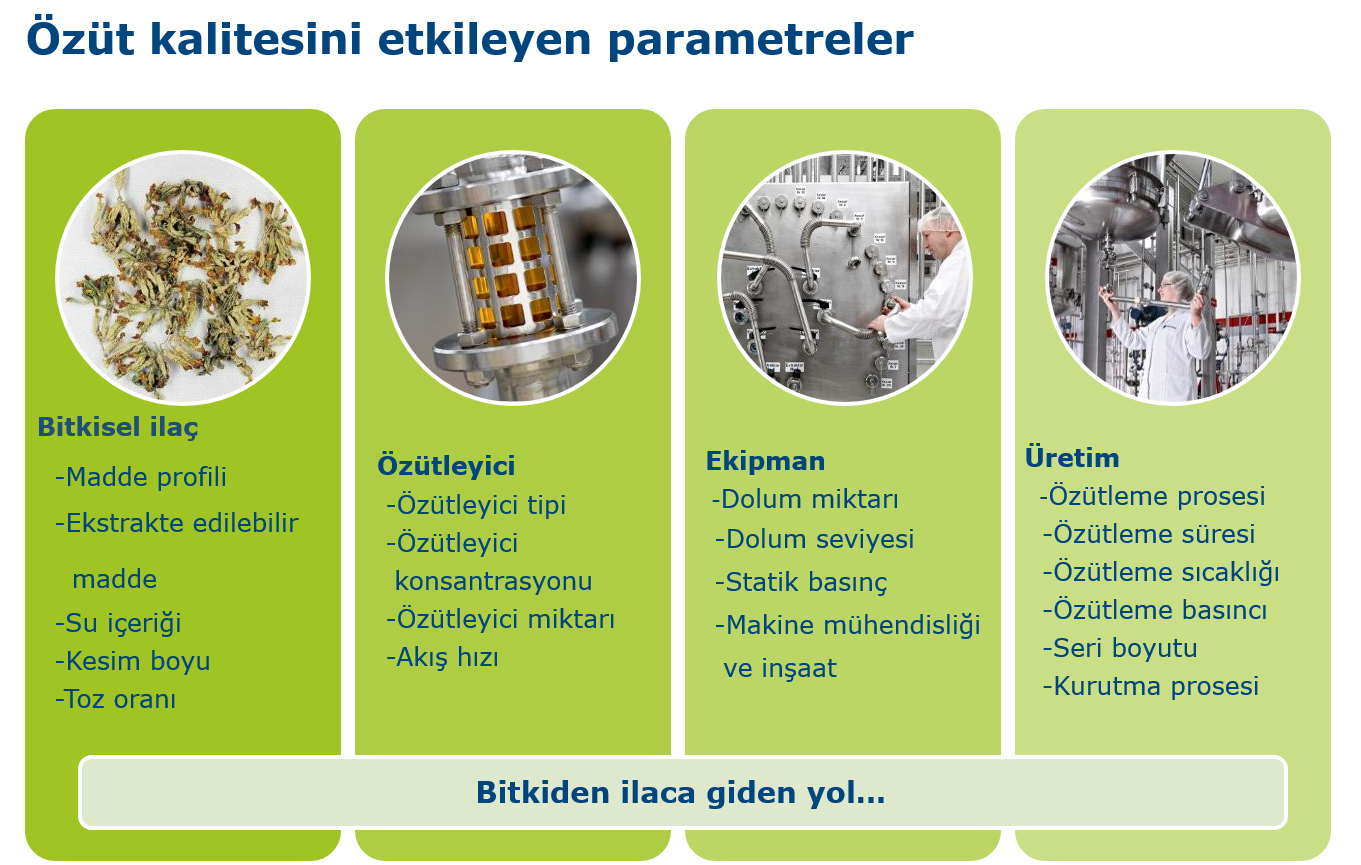 Özüt kalitesini etkileyen parametreler

Bitkisel ilaç
-Madde profili
-Ekstrakte edilebilir madde
-Su içeriği
-Kesim boyu
-Toz oranı

Özütleyici
-Özütleyici tipi
-Özütleyici konsantrasyonu
-Özütleyici miktarı
-Akış hızı

Ekipman
-Dolum miktarı
-Dolum seviyesi
-Statik basınç
-Makine mühendisliği ve inşaat

Üretim
-Özütleme prosesi
-Özütleme süresi
-Özütleme sıcaklığı
-Özütleme basıncı
-Seri boyutu
-Kurutma prosesi

Bitkiden ilaca giden yol…